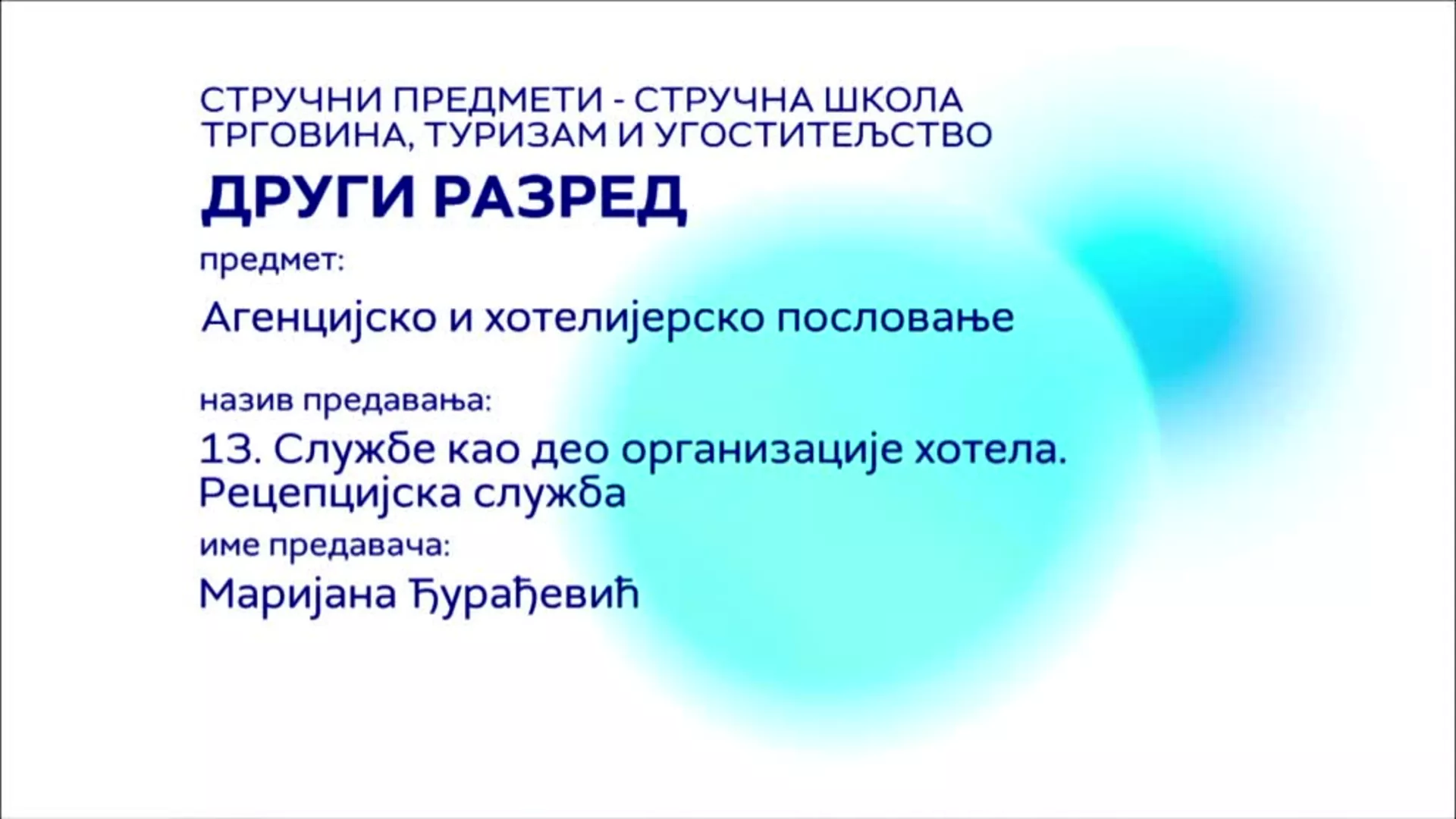 СТРУЧНИ ПРЕДМЕТИ - СТРУЧНА ШКОЛА
ТРГОВИНА, ТУРИЗАМ И УГОСТИТЕЉСТВО

ДРУГИ РАЗРЕД

предмет:

Агенцијско и хотелијерско пословање

назив предавања:

13. Службе као део организације хотела.
Рецепцијска служба

име предавача:

Маријана Ђурађевић